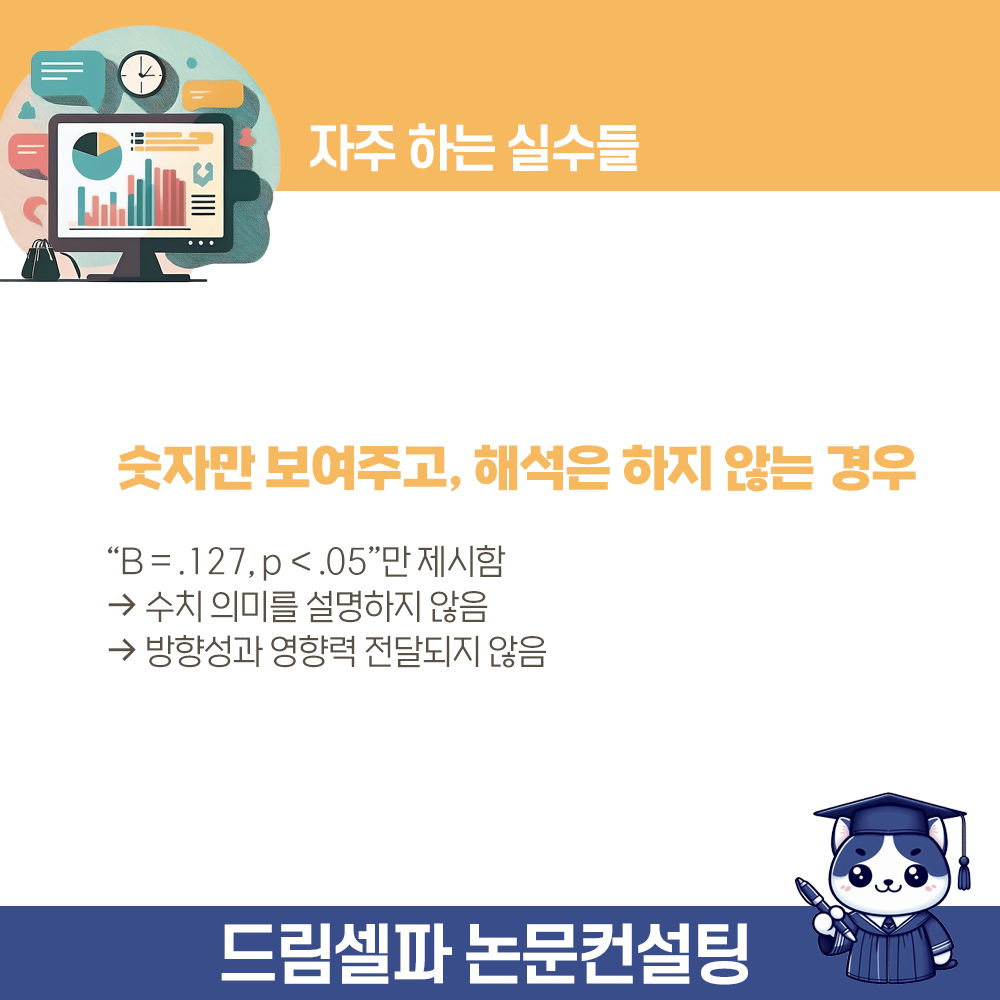 자주 하는 실수들

숫자만 보여주고, 해석은 하지 않는 경우

“B = .127, p < .05”만 제시함
→ 수치 의미를 설명하지 않음
→ 방향성과 영향력 전달되지 않음

드림셀파 논문컨설팅